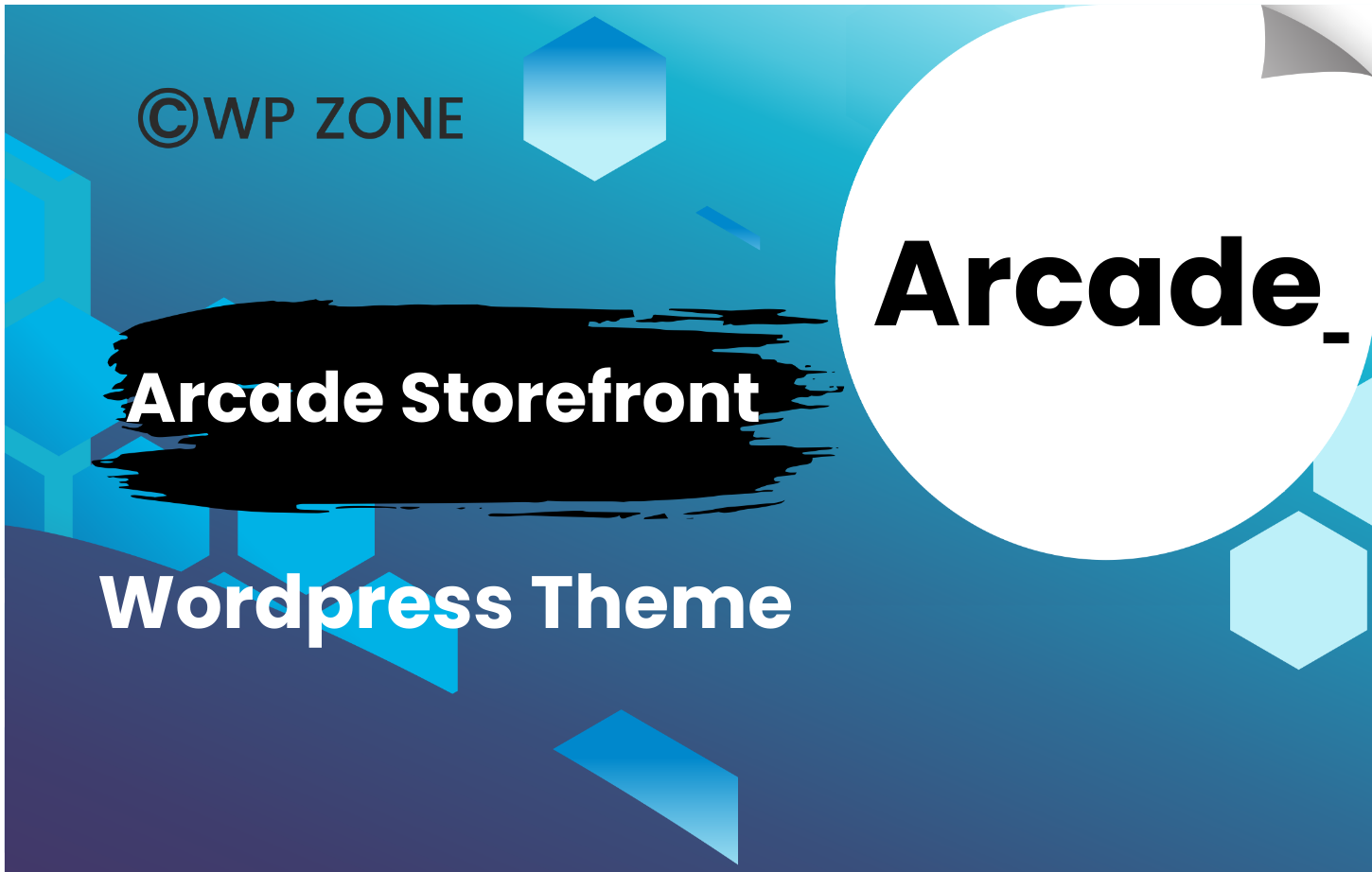 ©WP ZONE

Arcade_

Arcade Storefront

Wordpress Theme